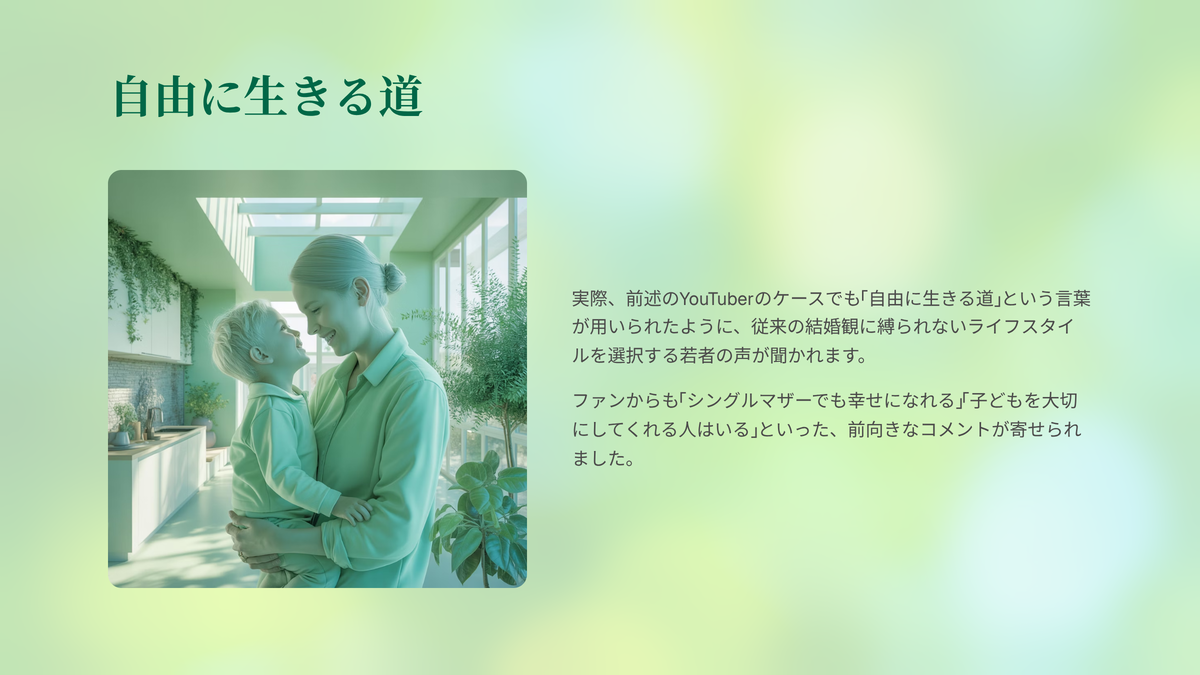 自由に生きる道

実際、前述のYouTuberのケースでも「自由に生きる道」という言葉が用いられたように、従来の結婚観に縛られないライフスタイルを選択する若者の声が聞かれます。

ファンからも「シングルマザーでも幸せになれる」「子どもを大切にしてくれる人はいる」といった、前向きなコメントが寄せられました。